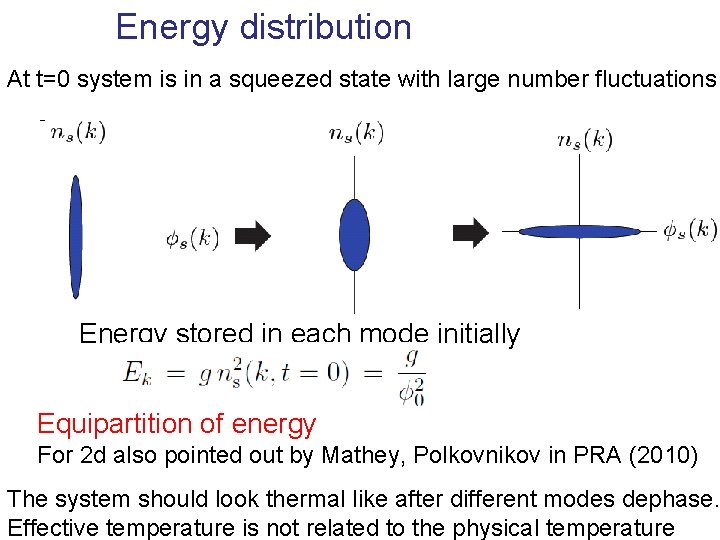 Energy distribution

At t=0 system is in a squeezed state with large number fluctuations

$n_s(k)$

$\phi_s(k)$

$n_s(k)$

$n_s(k)$

$\phi_s(k)$

Energy stored in each mode initially

$E_k = g\, n_s^2(k, t=0) = \frac{g}{\phi_0^2}$

Equipartition of energy

For 2d also pointed out by Mathey, Polkovnikov in PRA (2010)

The system should look thermal like after different modes dephase. Effective temperature is not related to the physical temperature